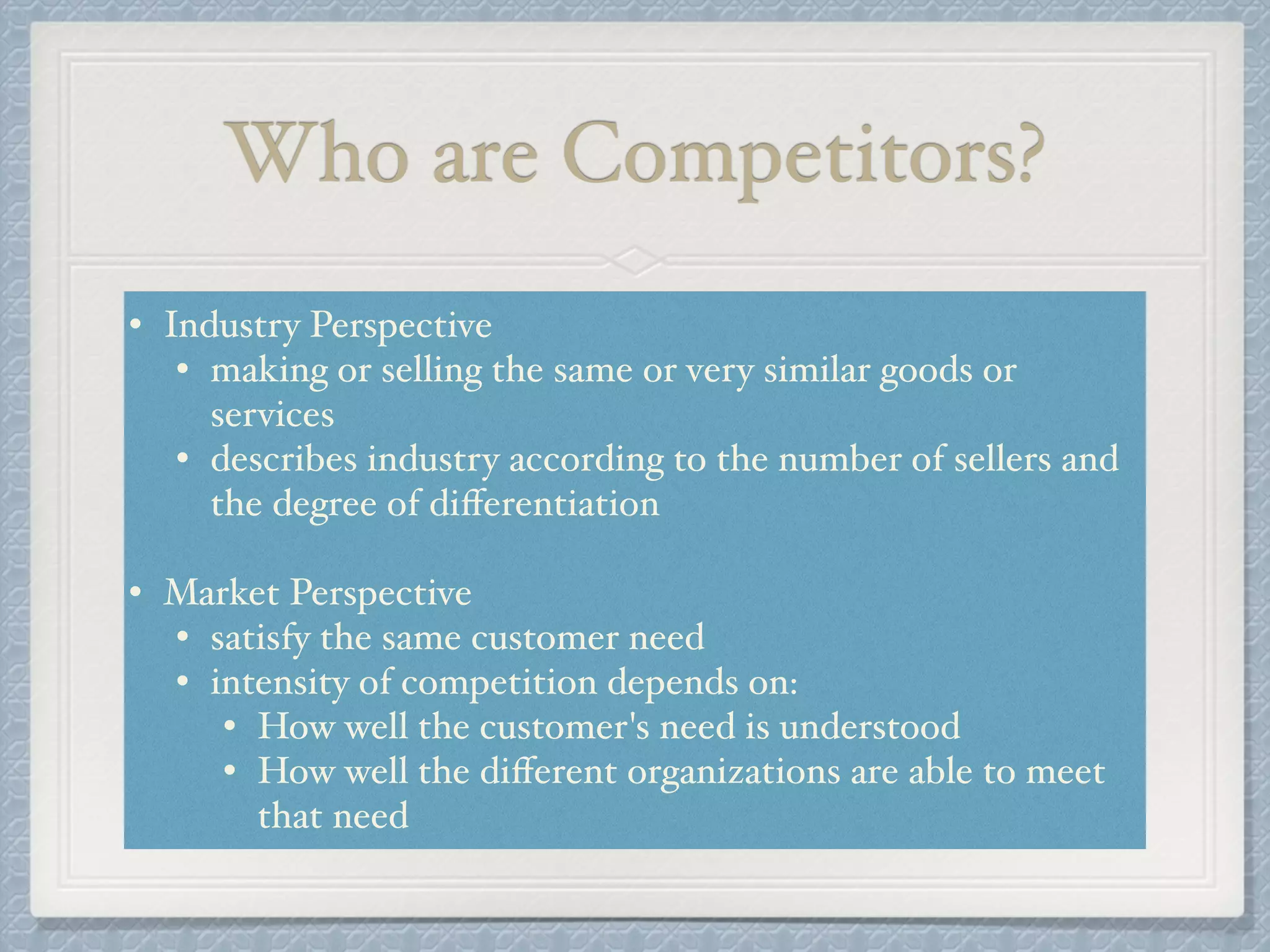 Who are Competitors?

• Industry Perspective
  • making or selling the same or very similar goods or services
  • describes industry according to the number of sellers and the degree of differentiation

• Market Perspective
  • satisfy the same customer need
  • intensity of competition depends on:
    • How well the customer's need is understood
    • How well the different organizations are able to meet that need